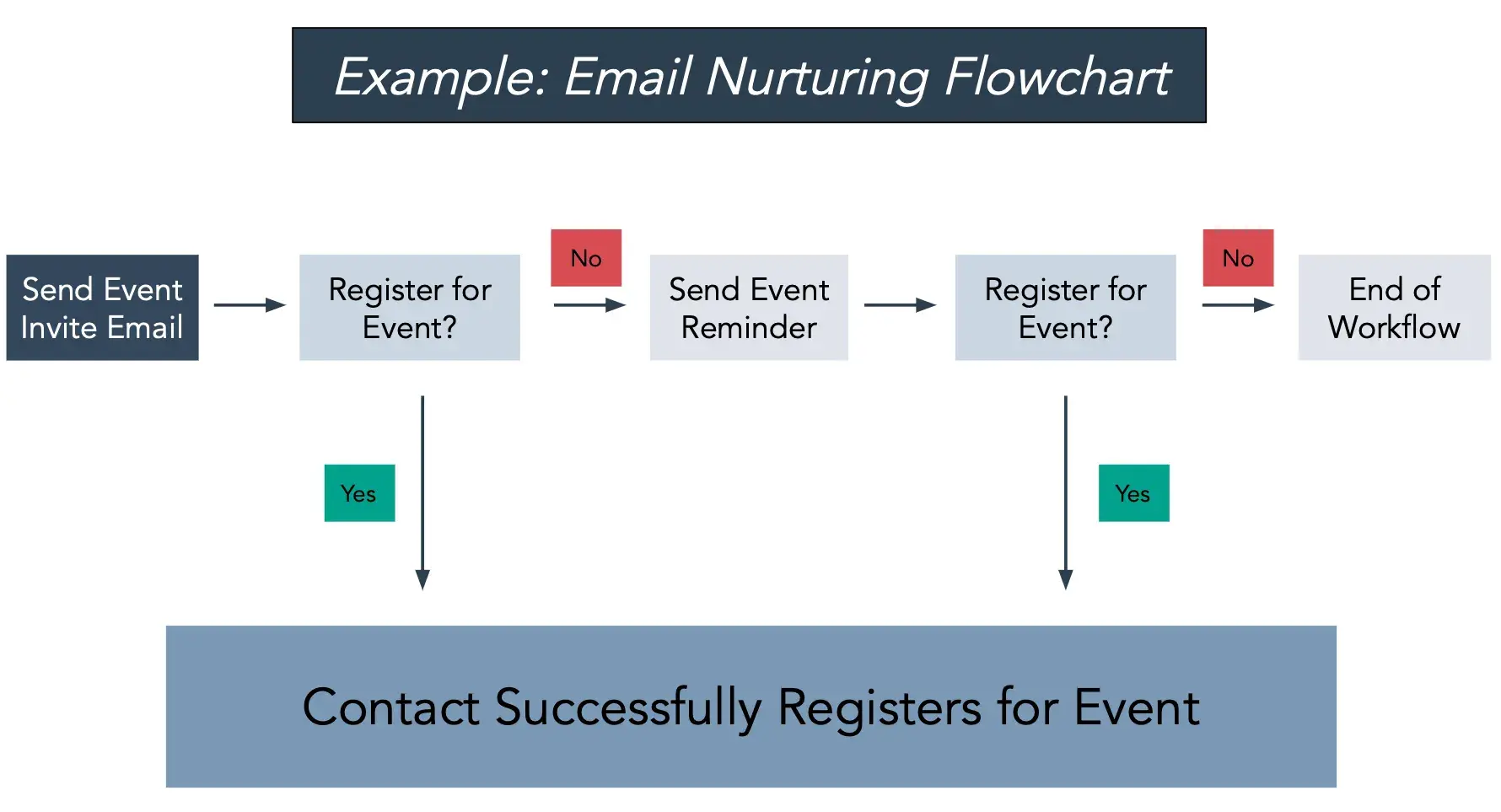 Example: Email Nurturing Flowchart

Send Event Invite Email

Register for Event?

No

Send Event Reminder

Register for Event?

No

End of Workflow

Yes

Yes

Contact Successfully Registers for Event